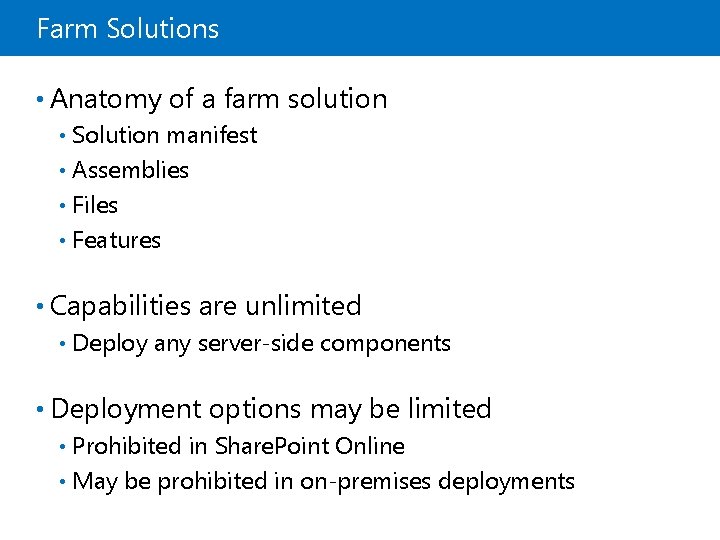 Farm Solutions

• Anatomy of a farm solution
  • Solution manifest
  • Assemblies
  • Files
  • Features

• Capabilities are unlimited
  • Deploy any server-side components

• Deployment options may be limited
  • Prohibited in SharePoint Online
  • May be prohibited in on-premises deployments